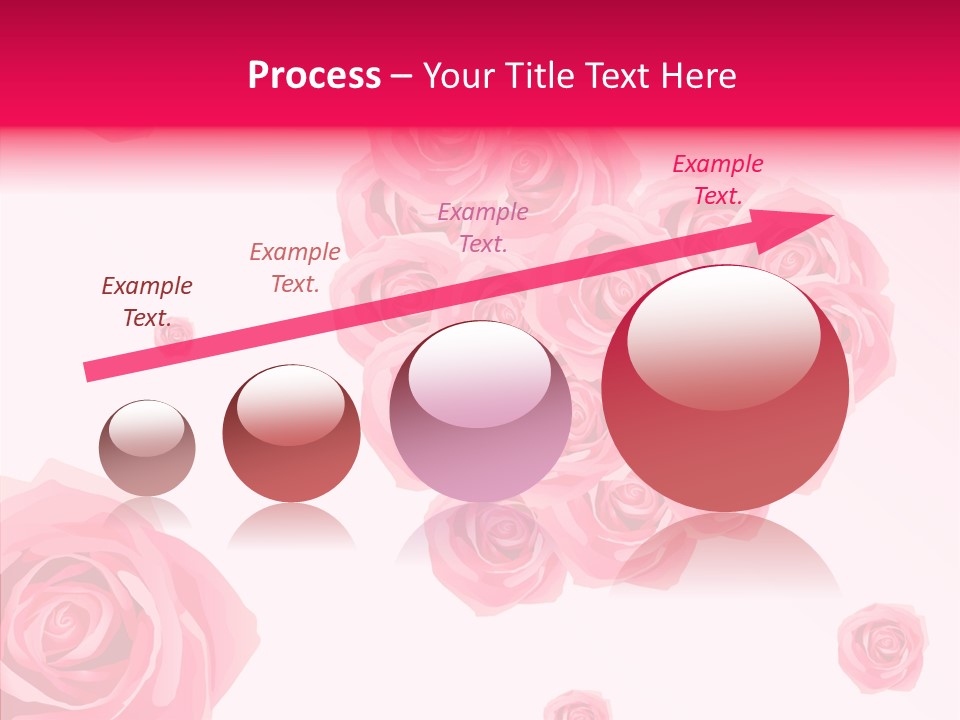 Process – Your Title Text Here

Example Text.

Example Text.

Example Text.

Example Text.